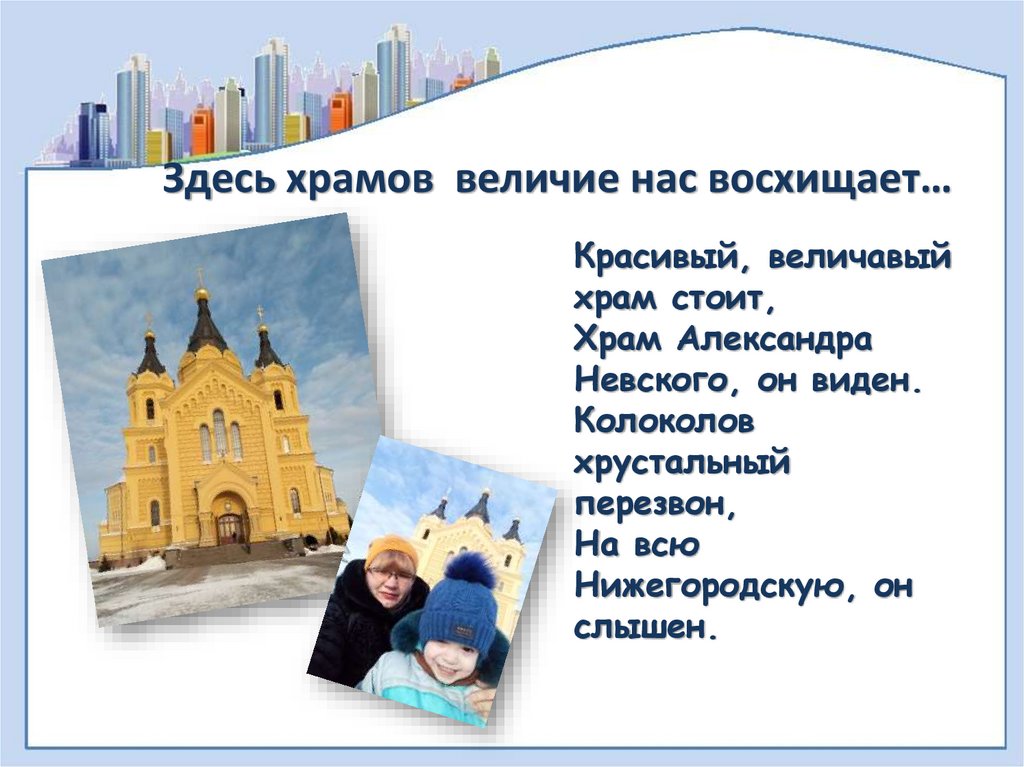 Здесь храмов величие нас восхищает…

Красивый, величавый храм стоит,
Храм Александра Невского, он виден.
Колоколов хрустальный перезвон,
На всю Нижегородскую, он слышен.